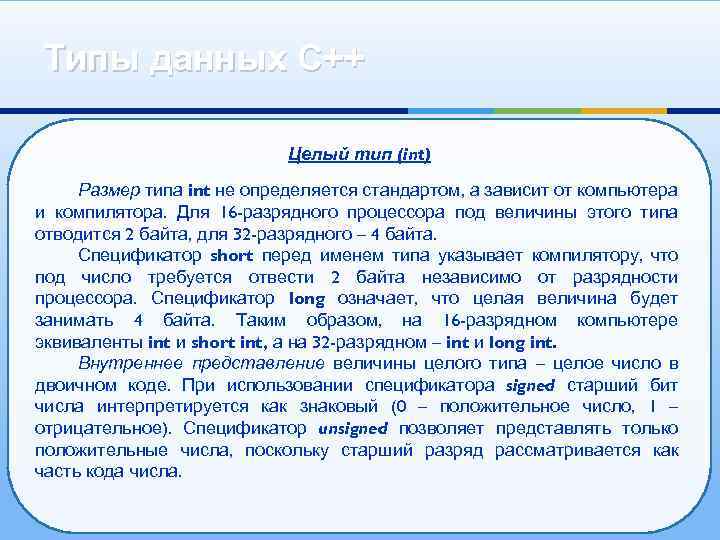 Типы данных С++

Целый тип (int)

Размер типа int не определяется стандартом, а зависит от компьютера и компилятора. Для 16-разрядного процессора под величины этого типа отводится 2 байта, для 32-разрядного – 4 байта.

Спецификатор short перед именем типа указывает компилятору, что под число требуется отвести 2 байта независимо от разрядности процессора. Спецификатор long означает, что целая величина будет занимать 4 байта. Таким образом, на 16-разрядном компьютере эквиваленты int и short int, а на 32-разрядном – int и long int.

Внутреннее представление величины целого типа – целое число в двоичном коде. При использовании спецификатора signed старший бит числа интерпретируется как знаковый (0 – положительное число, 1 – отрицательное). Спецификатор unsigned позволяет представлять только положительные числа, поскольку старший разряд рассматривается как часть кода числа.